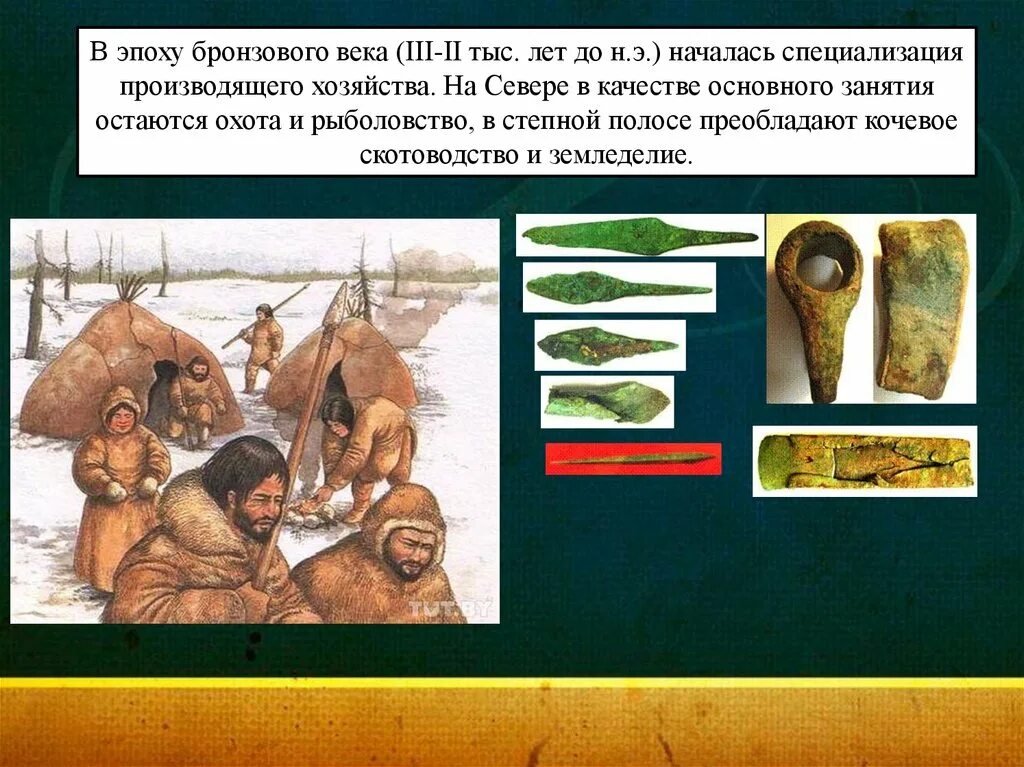 В эпоху бронзового века (III-II тыс. лет до н.э.) началась специализация производящего хозяйства. На Севере в качестве основного занятия остаются охота и рыболовство, в степной полосе преобладают кочевое скотоводство и земледелие.

TUT.BY